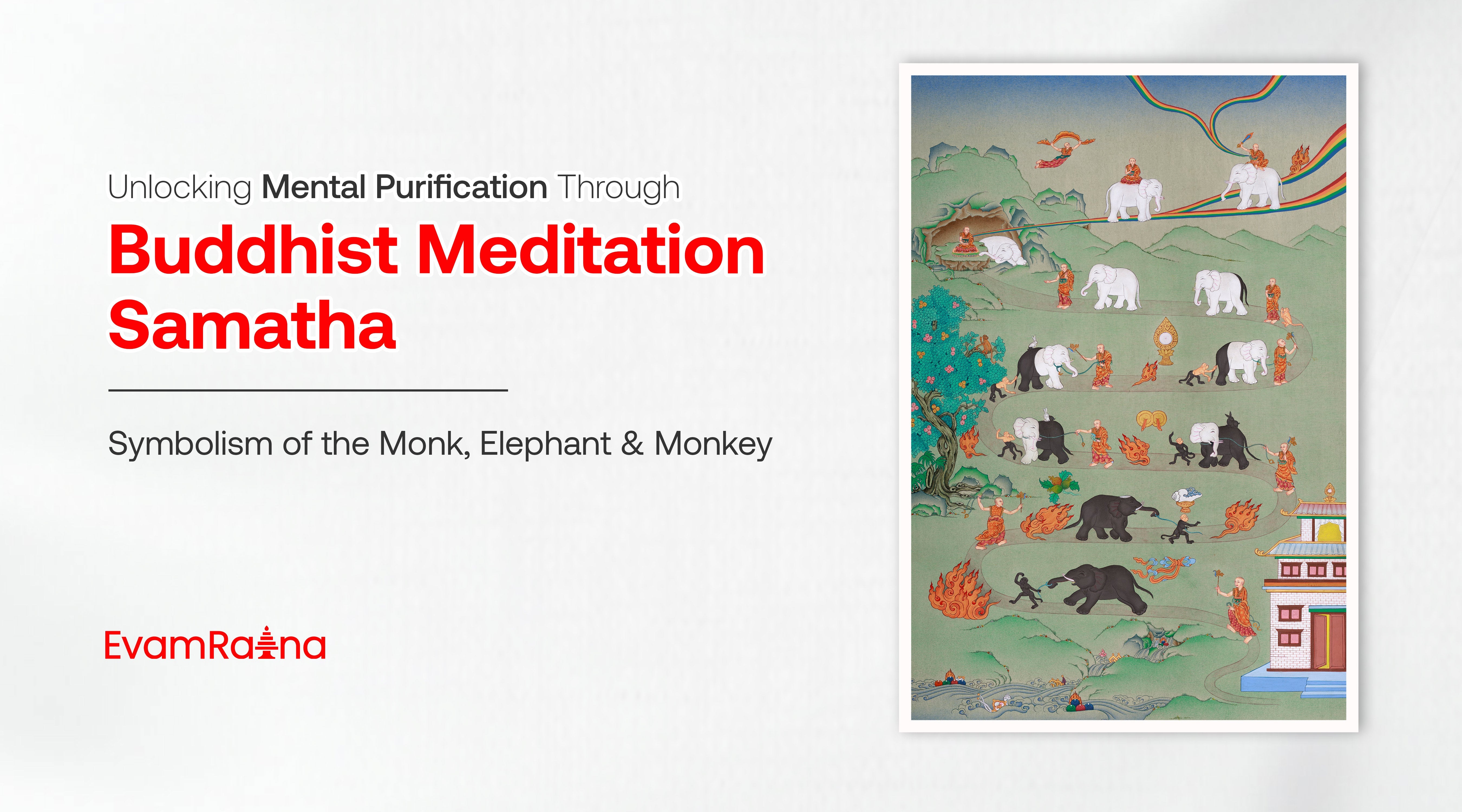 Unlocking Mental Purification Through

Buddhist Meditation Samatha

Symbolism of the Monk, Elephant & Monkey

EvamRatna